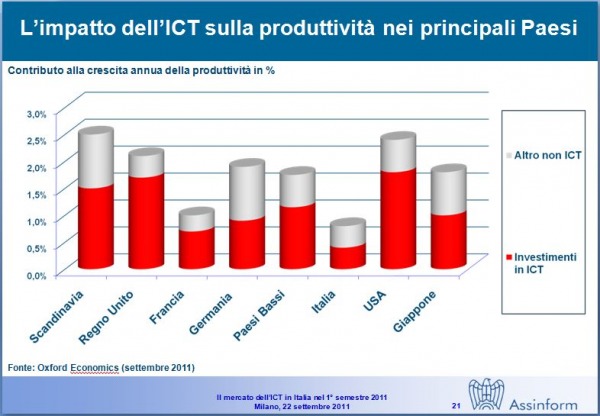 L'impatto dell'ICT sulla produttività nei principali Paesi

Contributo alla crescita annua della produttività in %

3,0%
2,5%
2,0%
1,5%
1,0%
0,5%
0,0%

Scandinavia
Regno Unito
Francia
Germania
Paesi Bassi
Italia
USA
Giappone

Altro non ICT

Investimenti in ICT

Fonte: Oxford Economics (settembre 2011)

Il mercato dell'ICT in Italia nel 1° semestre 2011
Milano, 22 settembre 2011

21

Assinform